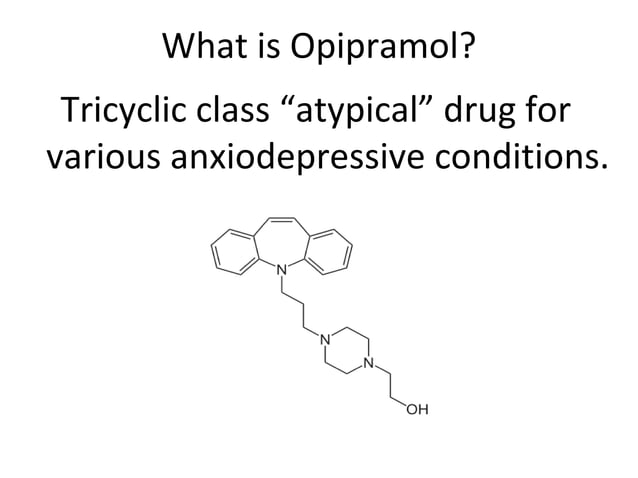 What is Opipramol?

Tricyclic class “atypical” drug for various anxiodepressive conditions.

N

N

N

OH